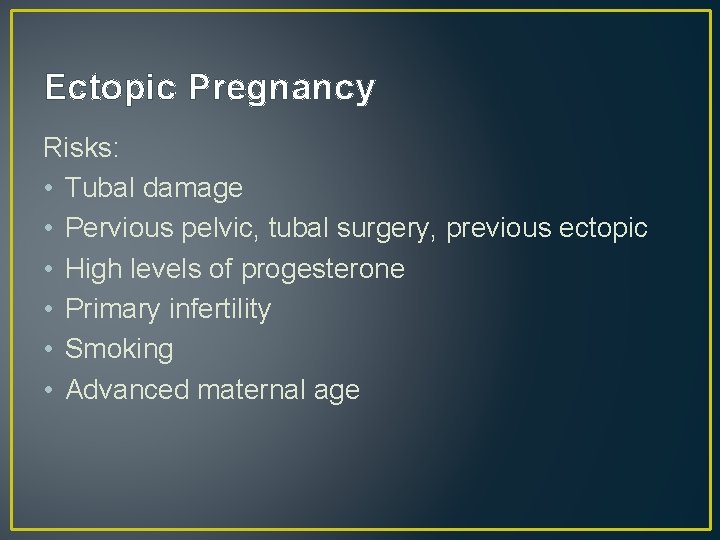 Ectopic Pregnancy

Risks:
• Tubal damage
• Pervious pelvic, tubal surgery, previous ectopic
• High levels of progesterone
• Primary infertility
• Smoking
• Advanced maternal age